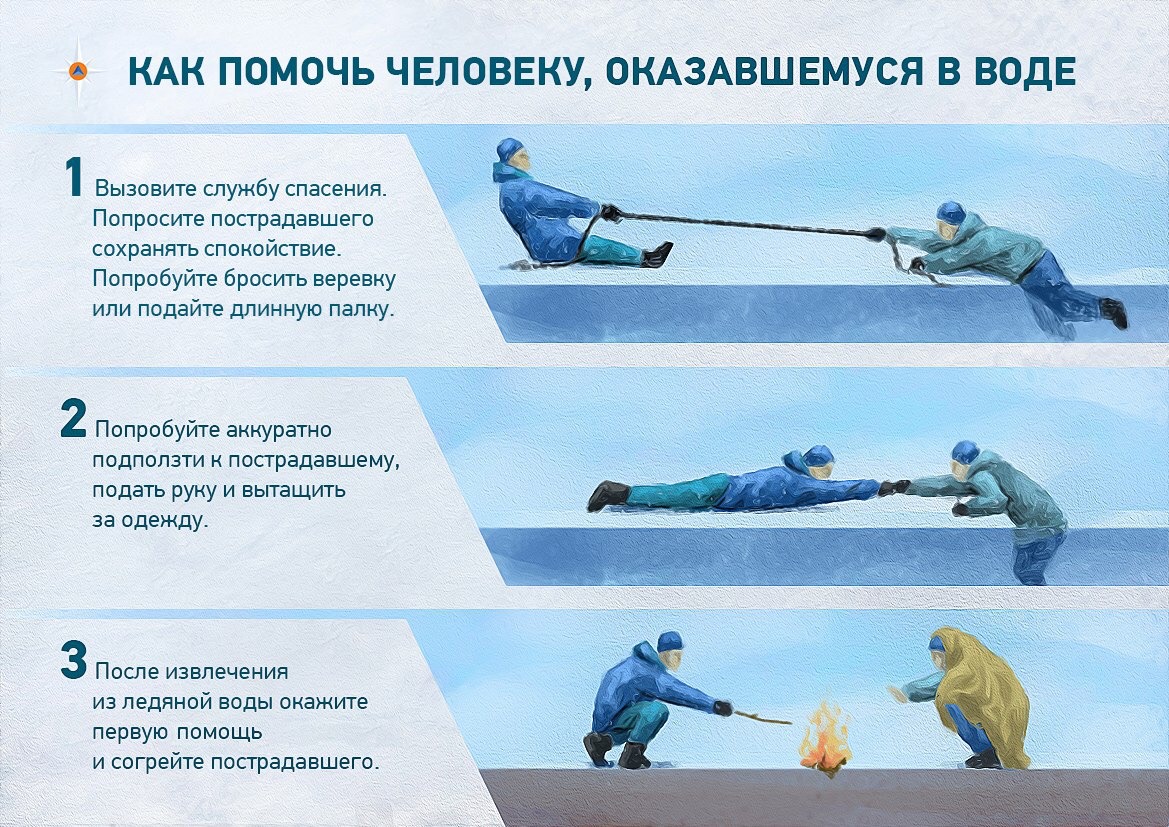 КАК ПОМОЧЬ ЧЕЛОВЕКУ, ОКАЗАВШЕМУСЯ В ВОДЕ

1 Вызовите службу спасения. Попросите пострадавшего сохранять спокойствие. Попробуйте бросить веревку или подайте длинную палку.

2 Попробуйте аккуратно подползти к пострадавшему, подать руку и вытащить за одежду.

3 После извлечения из ледяной воды окажите первую помощь и согрейте пострадавшего.